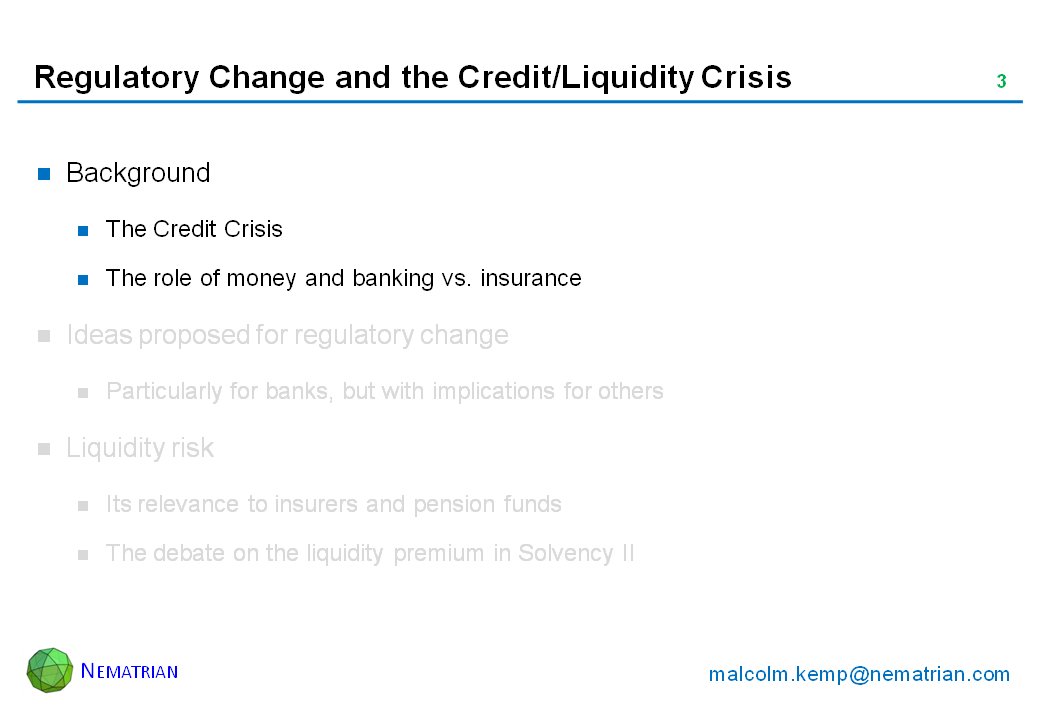 Regulatory Change and the Credit/Liquidity Crisis

3

Background

The Credit Crisis

The role of money and banking vs. insurance

Ideas proposed for regulatory change

Particularly for banks, but with implications for others

Liquidity risk

Its relevance to insurers and pension funds

The debate on the liquidity premium in Solvency II

NEMATRIAN

malcolm.kemp@nematrian.com